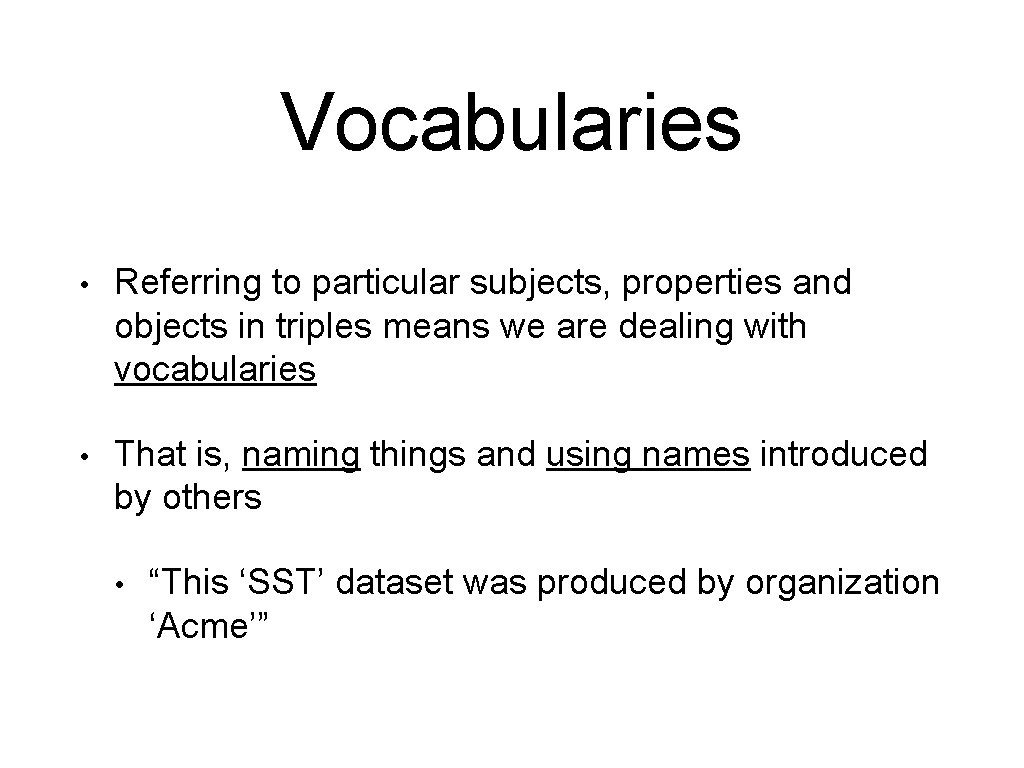 Vocabularies

• Referring to particular subjects, properties and objects in triples means we are dealing with vocabularies

• That is, naming things and using names introduced by others

• “This ‘SST’ dataset was produced by organization ‘Acme’”